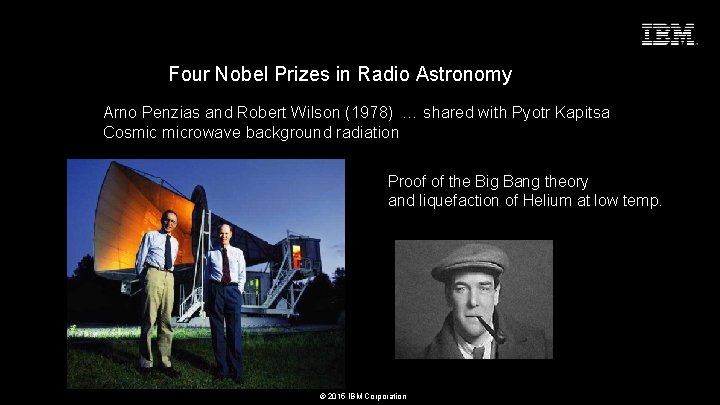 IBM

Four Nobel Prizes in Radio Astronomy

Arno Penzias and Robert Wilson (1978) … shared with Pyotr Kapitsa
Cosmic microwave background radiation

Proof of the Big Bang theory
and liquefaction of Helium at low temp.

© 2015 IBM Corporation